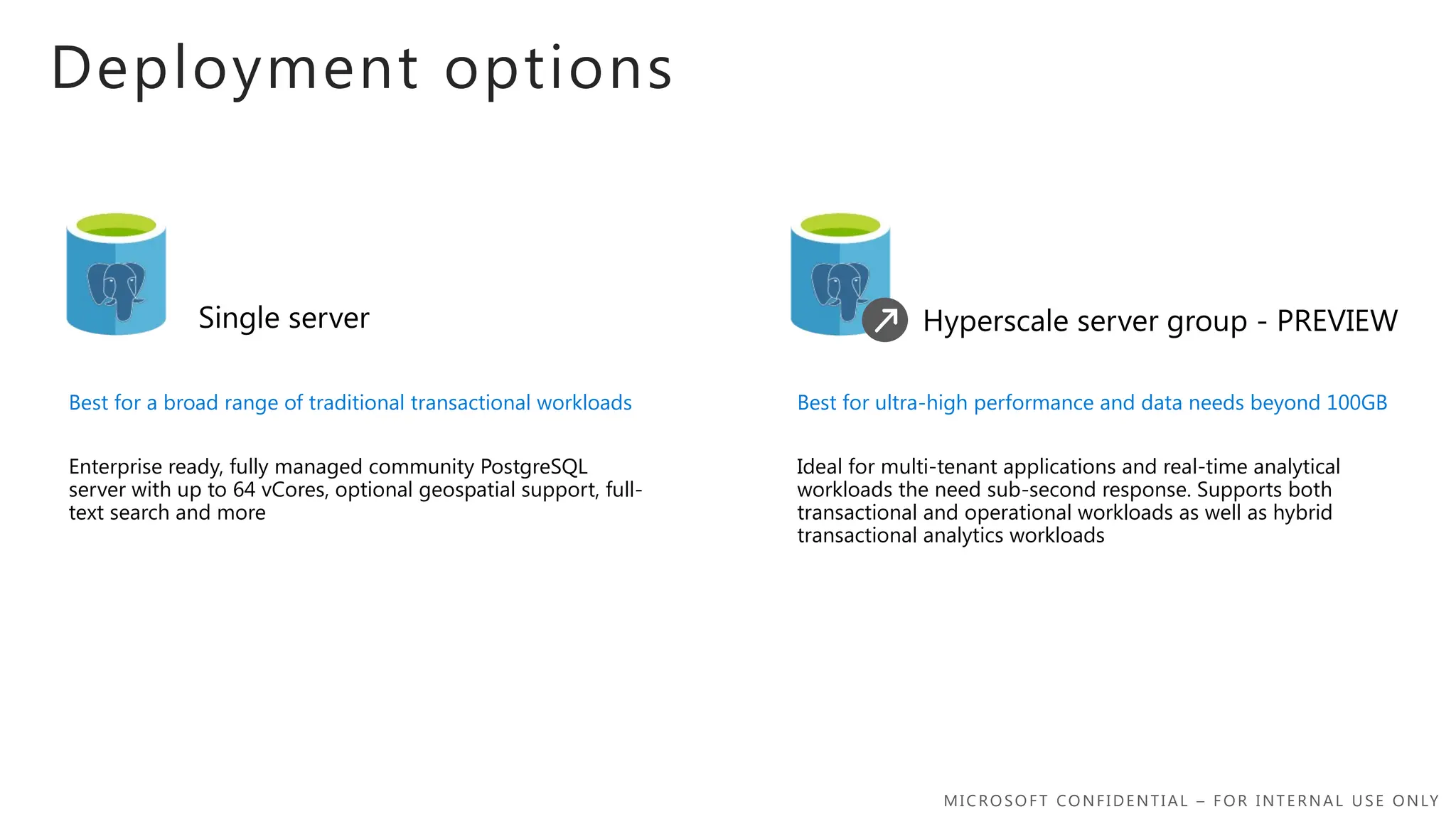 Deployment options

Single server

Best for a broad range of traditional transactional workloads

Enterprise ready, fully managed community PostgreSQL server with up to 64 vCores, optional geospatial support, full-text search and more

Hyperscale server group - PREVIEW

Best for ultra-high performance and data needs beyond 100GB

Ideal for multi-tenant applications and real-time analytical workloads the need sub-second response. Supports both transactional and operational workloads as well as hybrid transactional analytics workloads

MICROSOFT CONFIDENTIAL – FOR INTERNAL USE ONLY